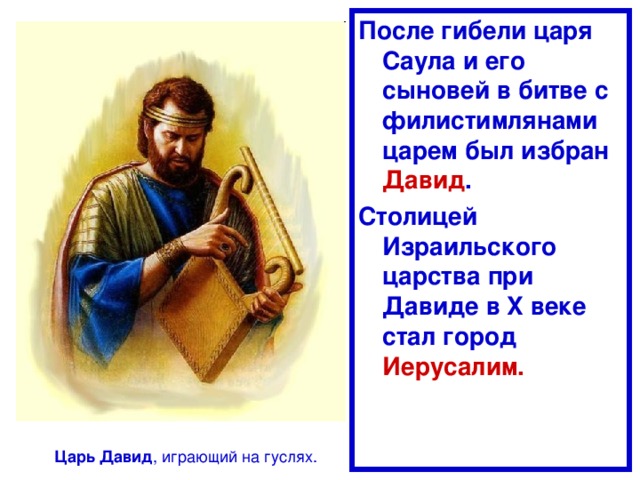 После гибели царя Саула и его сыновей в битве с филистимлянами царем был избран Давид.

Столицей Израильского царства при Давиде в X веке стал город Иерусалим.

Царь Давид, играющий на гуслях.